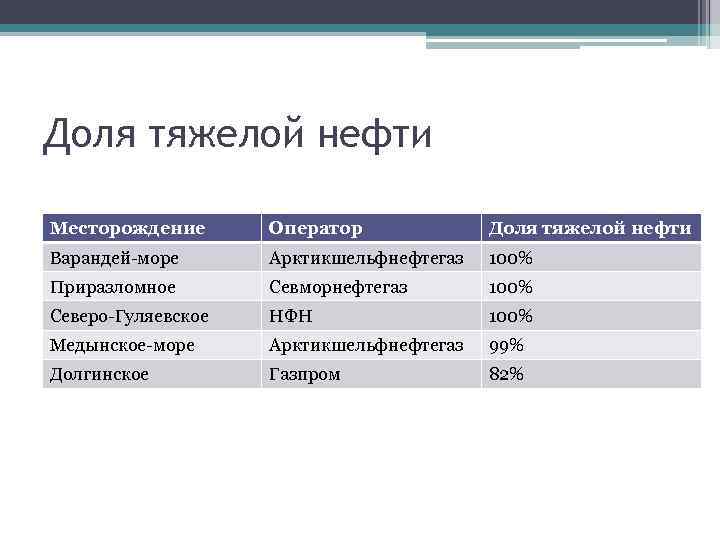 Доля тяжелой нефти

| Месторождение | Оператор | Доля тяжелой нефти |
|---|---|---|
| Варандей-море | Арктикшельфнефтегаз | 100% |
| Приразломное | Севморнефтегаз | 100% |
| Северо-Гуляевское | НФН | 100% |
| Медынское-море | Арктикшельфнефтегаз | 99% |
| Долгинское | Газпром | 82% |